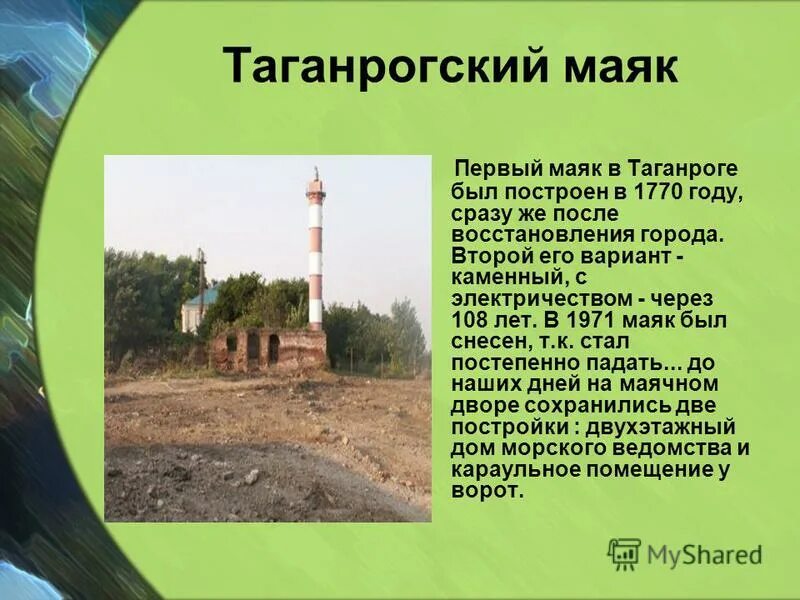 Таганрогский маяк

Первый маяк в Таганроге был построен в 1770 году, сразу же после восстановления города. Второй его вариант - каменный, с электричеством - через 108 лет. В 1971 маяк был снесен, т.к. стал постепенно падать... до наших дней на маячном дворе сохранились две постройки : двухэтажный дом морского ведомства и караульное помещение у ворот.

MyShared